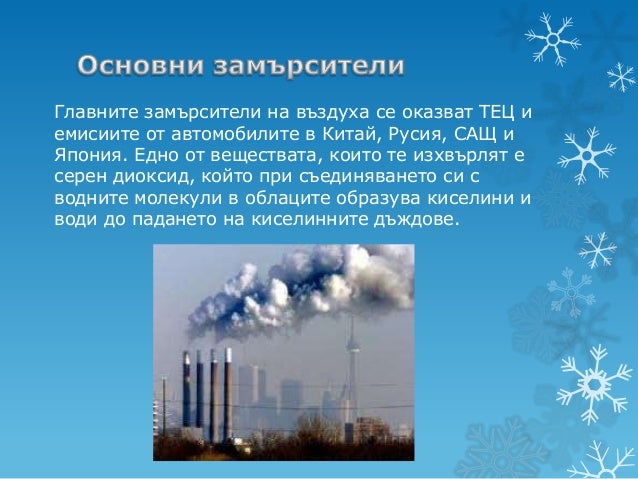 Основни замърсители

Главните замърсители на въздуха се оказват ТЕЦ и емисиите от автомобилите в Китай, Русия, САЩ и Япония. Едно от веществата, които те изхвърлят е серен диоксид, който при съединяването си с водните молекули в облаците образува киселини и води до падането на киселинните дъждове.